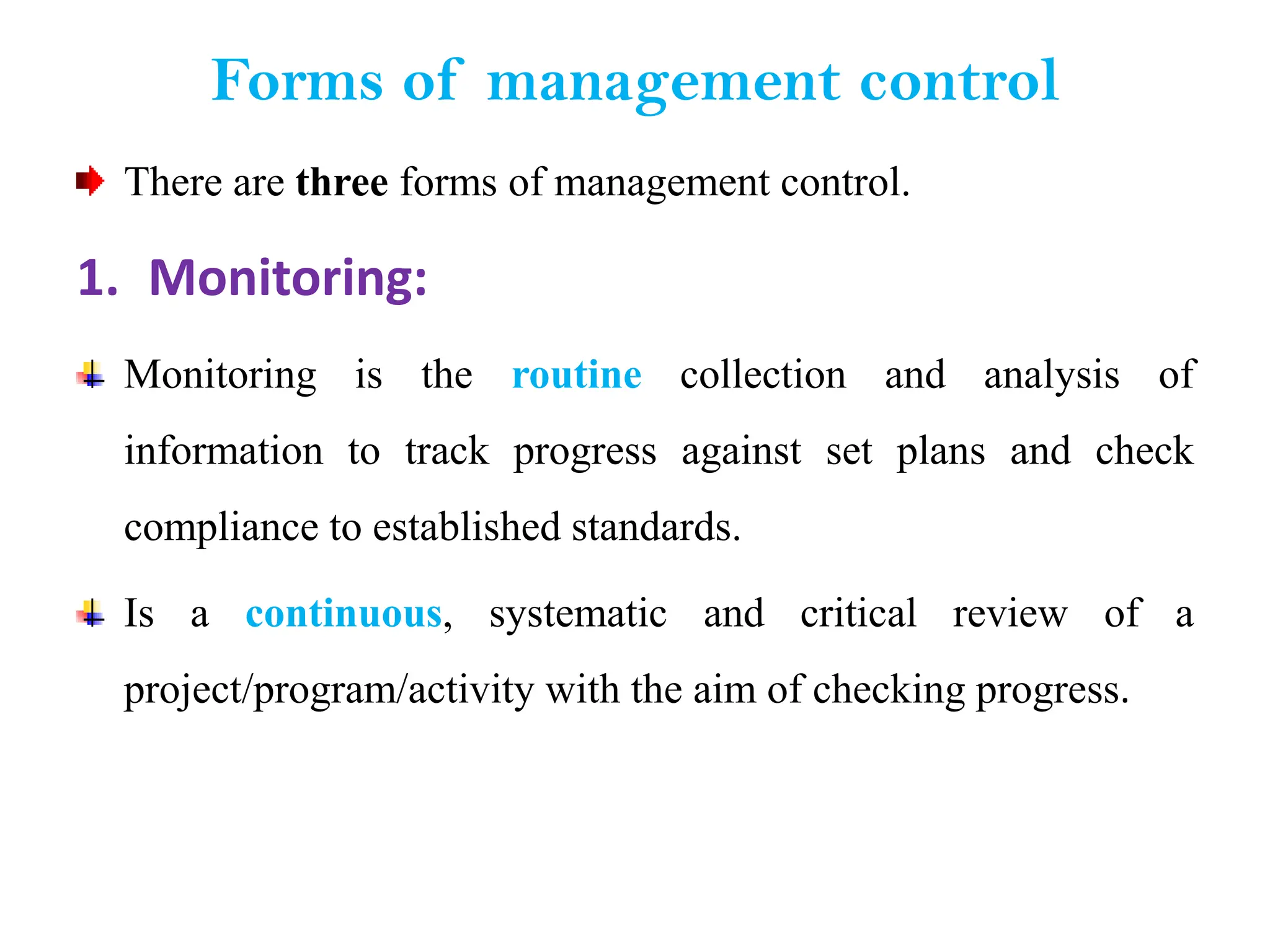 Forms of management control

There are three forms of management control.

1. Monitoring:

Monitoring is the routine collection and analysis of information to track progress against set plans and check compliance to established standards.

Is a continuous, systematic and critical review of a project/program/activity with the aim of checking progress.